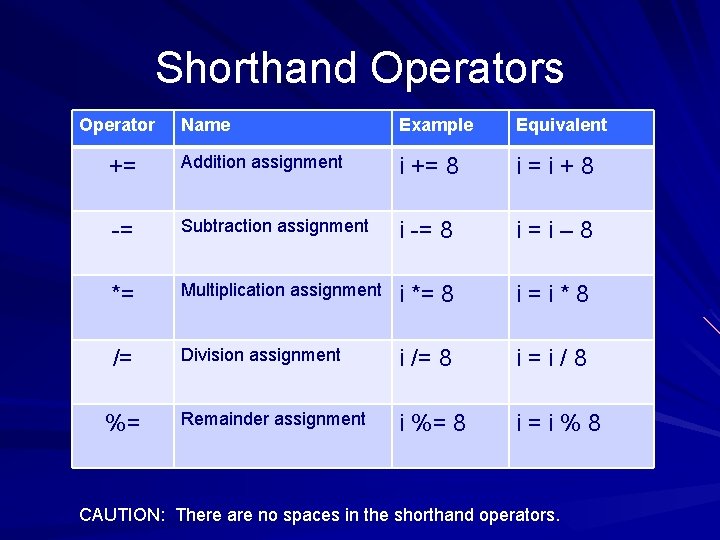 Shorthand Operators

| Operator | Name | Example | Equivalent |
|---|---|---|---|
| += | Addition assignment | i += 8 | i = i + 8 |
| -= | Subtraction assignment | i -= 8 | i = i – 8 |
| *= | Multiplication assignment | i *= 8 | i = i * 8 |
| /= | Division assignment | i /= 8 | i = i / 8 |
| %= | Remainder assignment | i %= 8 | i = i % 8 |

CAUTION: There are no spaces in the shorthand operators.